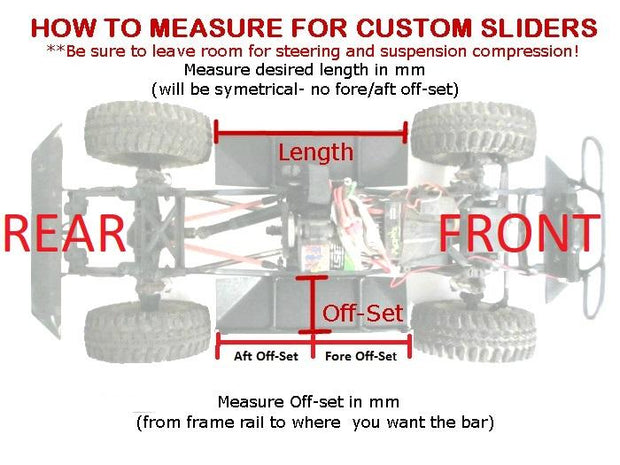 HOW TO MEASURE FOR CUSTOM SLIDERS
**Be sure to leave room for steering and suspension compression!
Measure desired length in mm
(will be symetrical- no fore/aft off-set)

Length

REAR

FRONT

Off-Set

Aft Off-Set

Fore Off-Set

Measure Off-set in mm
(from frame rail to where you want the bar)